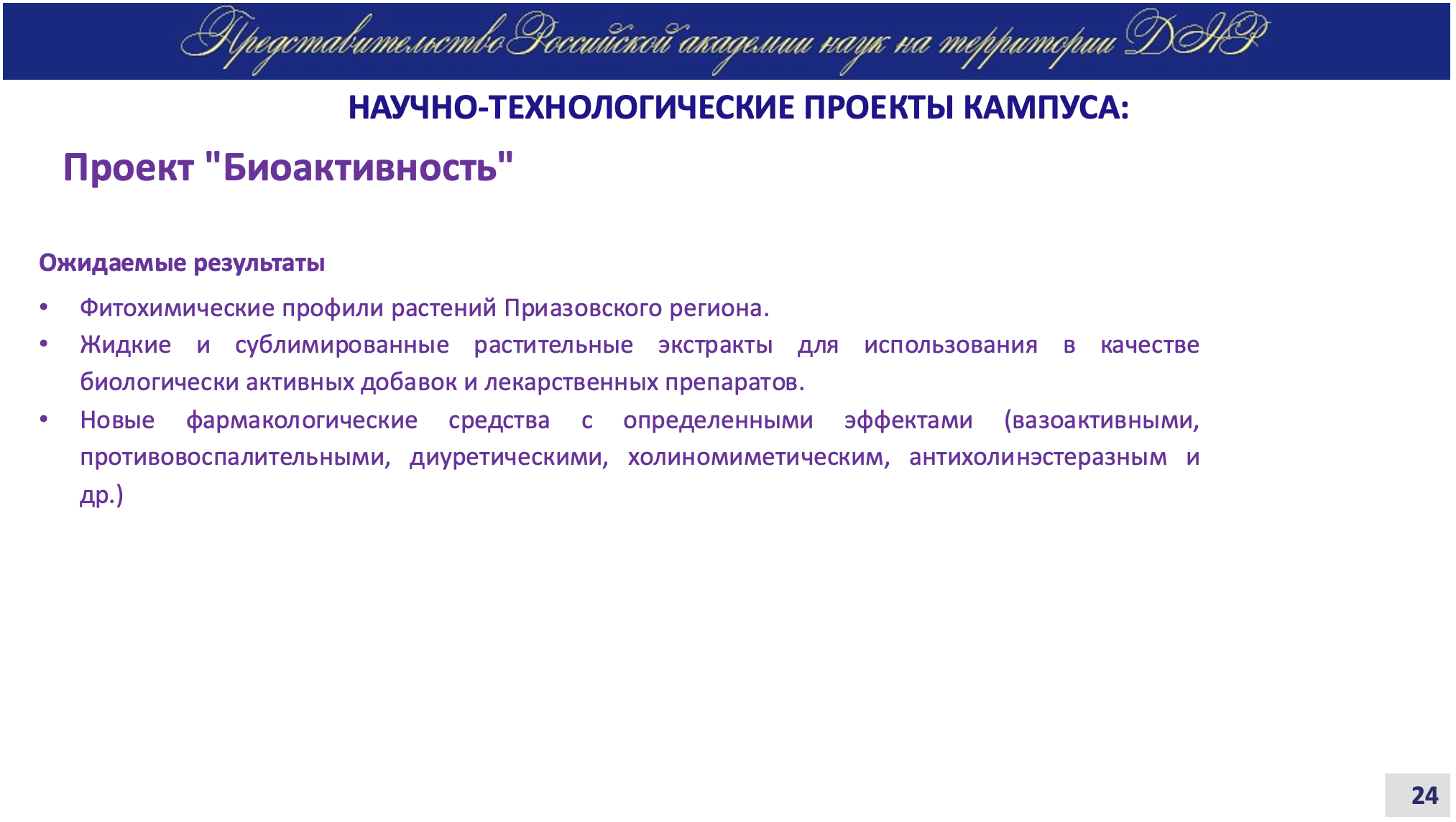 Представительство Российской академии наук на территории ДНР

НАУЧНО-ТЕХНОЛОГИЧЕСКИЕ ПРОЕКТЫ КАМПУСА:

Проект "Биоактивность"

Ожидаемые результаты

• Фитохимические профили растений Приазовского региона.
• Жидкие и сублимированные растительные экстракты для использования в качестве биологически активных добавок и лекарственных препаратов.
• Новые фармакологические средства с определенными эффектами (вазоактивными, противовоспалительными, диуретическими, холиномиметическим, антихолинэстеразным и др.)

24